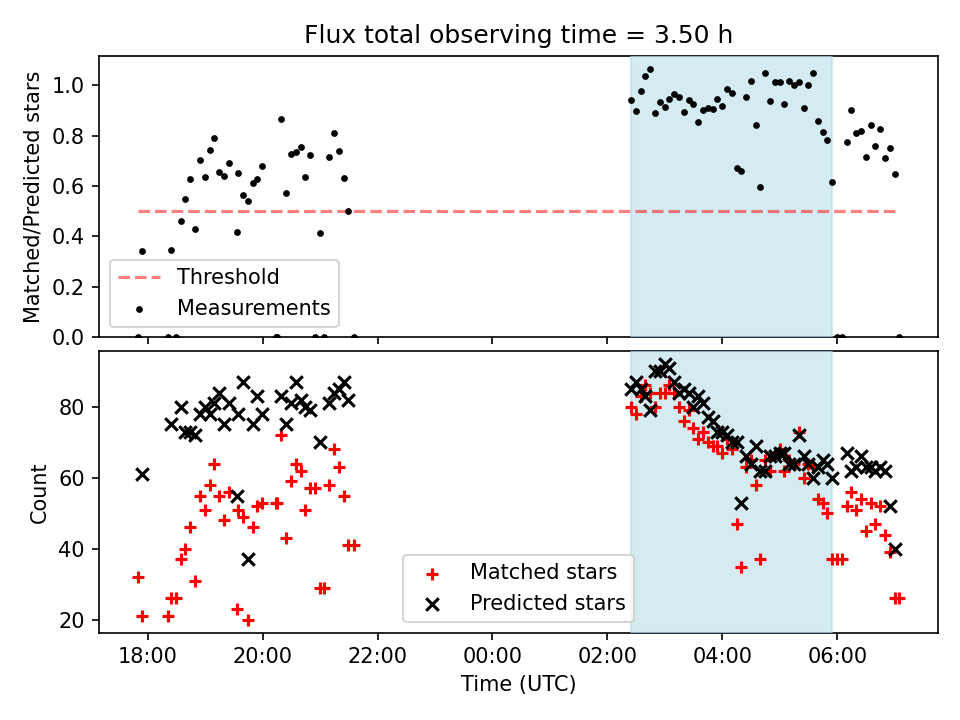 Flux total observing time = 3.50 h

Matched/Predicted stars

1.0
0.8
0.6
0.4
0.2
0.0

Threshold
Measurements

Count

80
60
40
20

Matched stars
Predicted stars

18:00
20:00
22:00
00:00
02:00
04:00
06:00

Time (UTC)